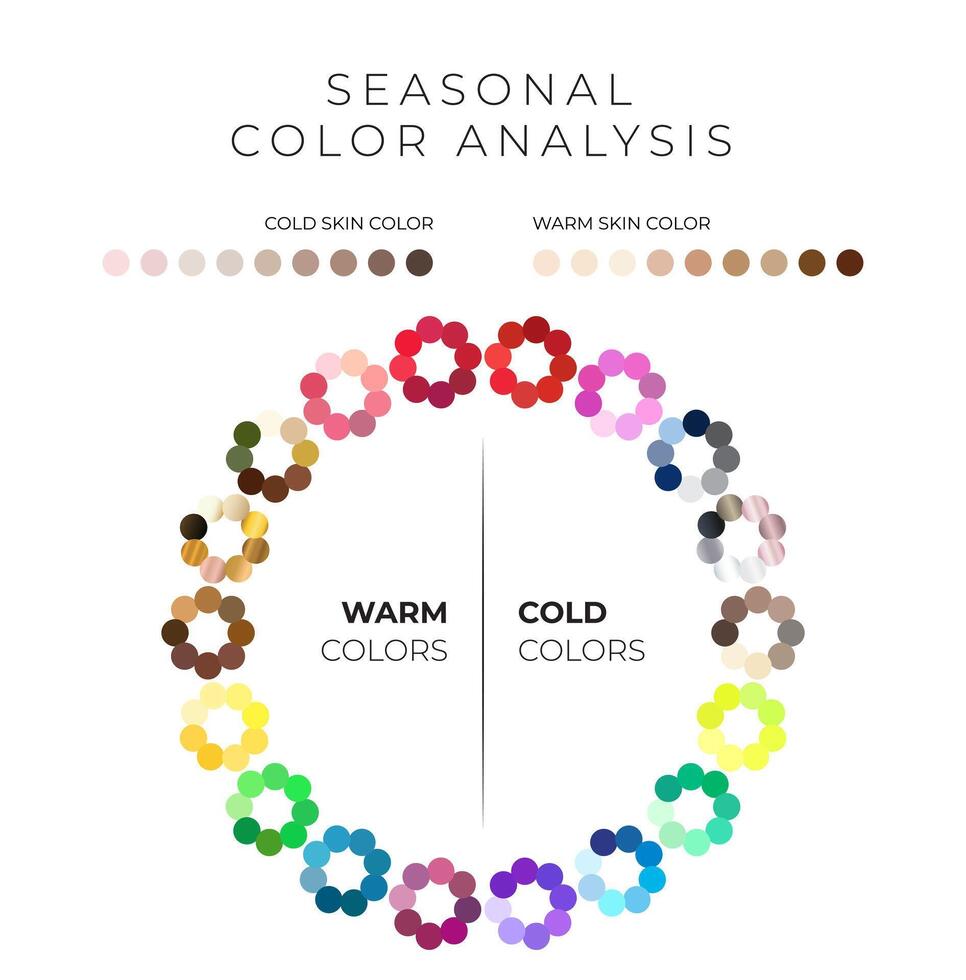 SEASONAL
COLOR ANALYSIS

COLD SKIN COLOR

WARM SKIN COLOR

WARM
COLORS

COLD
COLORS